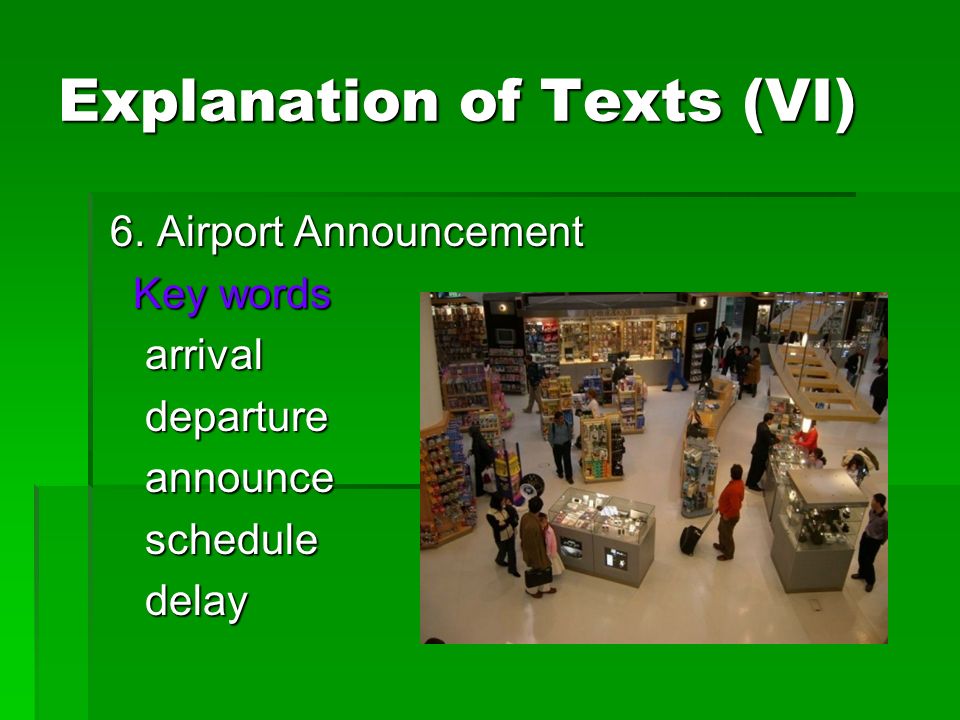 Explanation of Texts (VI)

6. Airport Announcement

Key words

arrival

departure

announce

schedule

delay